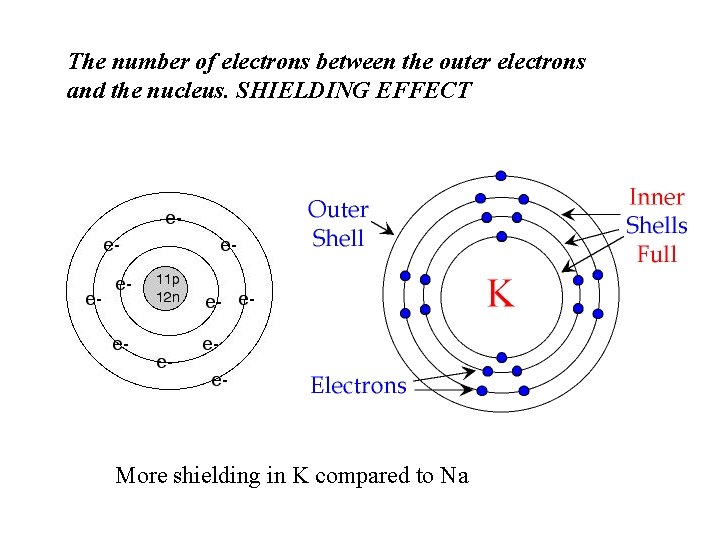 The number of electrons between the outer electrons and the nucleus. SHIELDING EFFECT

e-
e-
e-
e-
11p
12n
e-
e-
e-
e-
e-
e-
e-

Outer Shell

Inner Shells Full

K

Electrons

More shielding in K compared to Na